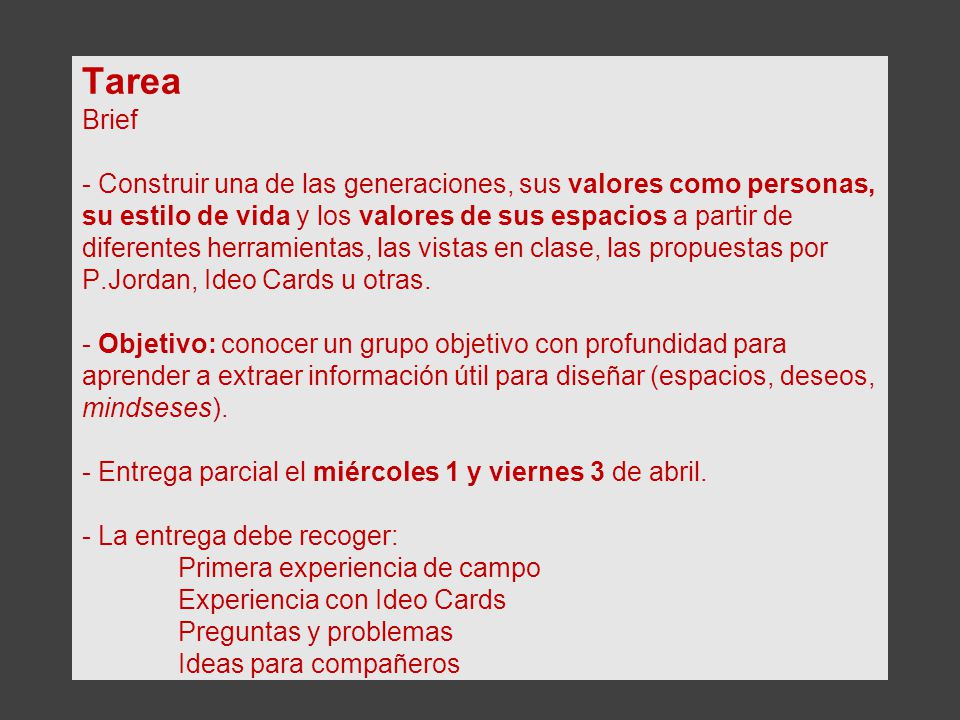 Tarea
Brief

- Construir una de las generaciones, sus valores como personas, su estilo de vida y los valores de sus espacios a partir de diferentes herramientas, las vistas en clase, las propuestas por P.Jordan, Ideo Cards u otras.

- Objetivo: conocer un grupo objetivo con profundidad para aprender a extraer información útil para diseñar (espacios, deseos, mindseses).

- Entrega parcial el miércoles 1 y viernes 3 de abril.

- La entrega debe recoger:
Primera experiencia de campo
Experiencia con Ideo Cards
Preguntas y problemas
Ideas para compañeros